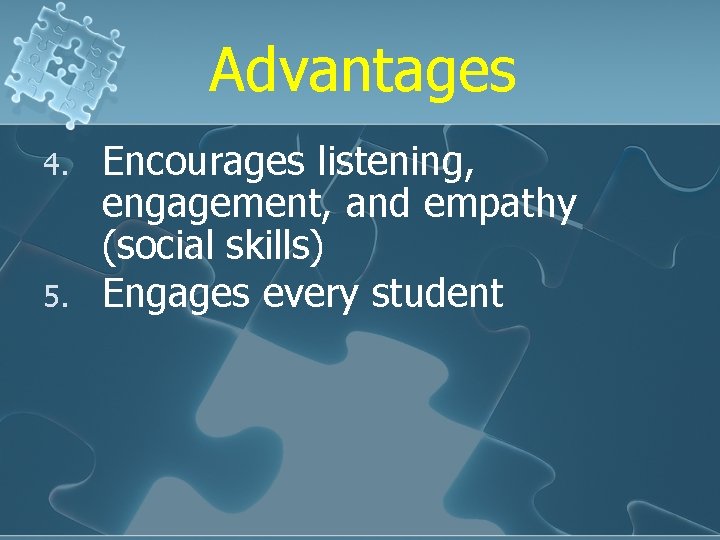 Advantages

4. Encourages listening, engagement, and empathy (social skills)
5. Engages every student